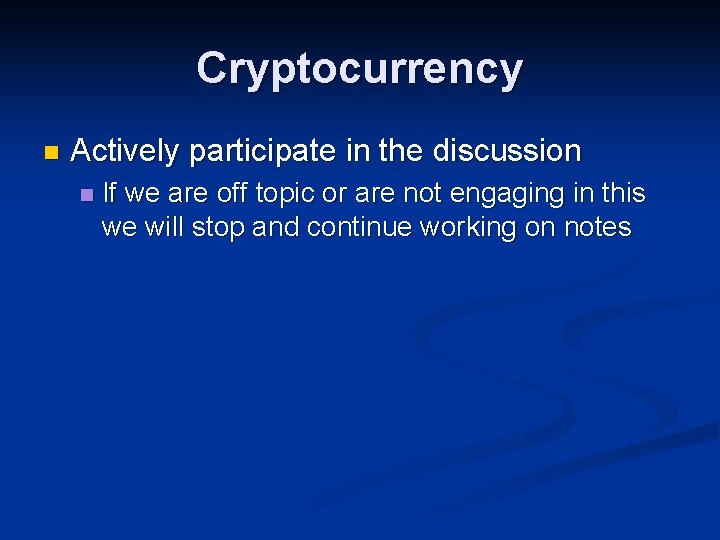 Cryptocurrency

Actively participate in the discussion

If we are off topic or are not engaging in this we will stop and continue working on notes